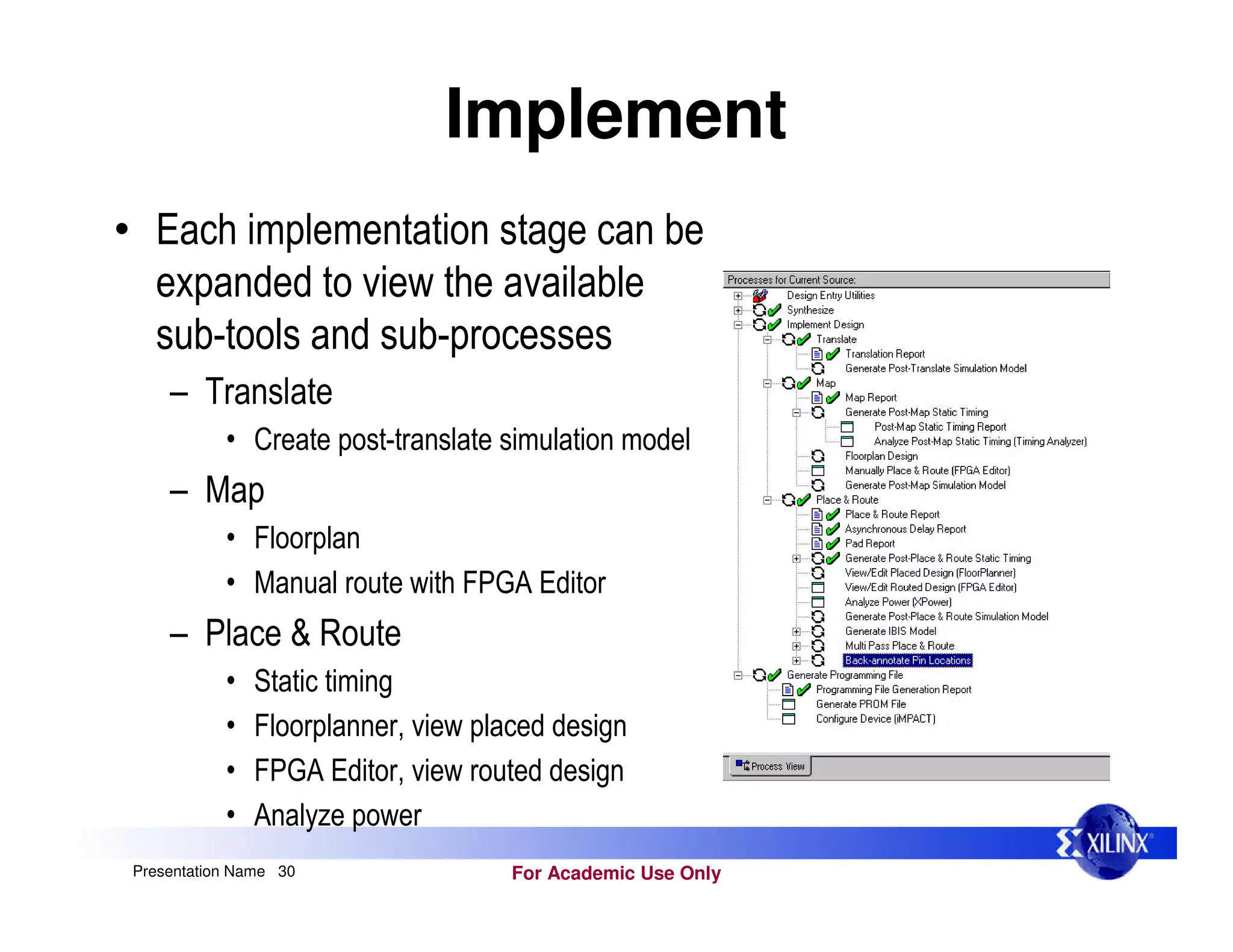 Implement

• Each implementation stage can be expanded to view the available sub-tools and sub-processes
  – Translate
    • Create post-translate simulation model
  – Map
    • Floorplan
    • Manual route with FPGA Editor
  – Place & Route
    • Static timing
    • Floorplanner, view placed design
    • FPGA Editor, view routed design
    • Analyze power

Processes for Current Source:
Design Entry Utilities
Synthesize
Implement Design
Translate
Translation Report
Generate Post-Translate Simulation Model
Map
Map Report
Generate Post-Map Static Timing
Post-Map Static Timing Report
Analyze Post-Map Static Timing (Timing Analyzer)
Floorplan Design
Manually Place & Route (FPGA Editor)
Generate Post-Map Simulation Model
Place & Route
Place & Route Report
Asynchronous Delay Report
Pad Report
Generate Post-Place & Route Static Timing
View/Edit Placed Design (FloorPlanner)
View/Edit Routed Design (FPGA Editor)
Analyze Power (XPower)
Generate Post-Place & Route Simulation Model
Generate IBIS Model
Multi Pass Place & Route
Back-annotate Pin Locations
Generate Programming File
Programming File Generation Report
Generate PROM File
Configure Device (iMPACT)
Process View

XILINX

Presentation Name 30
For Academic Use Only